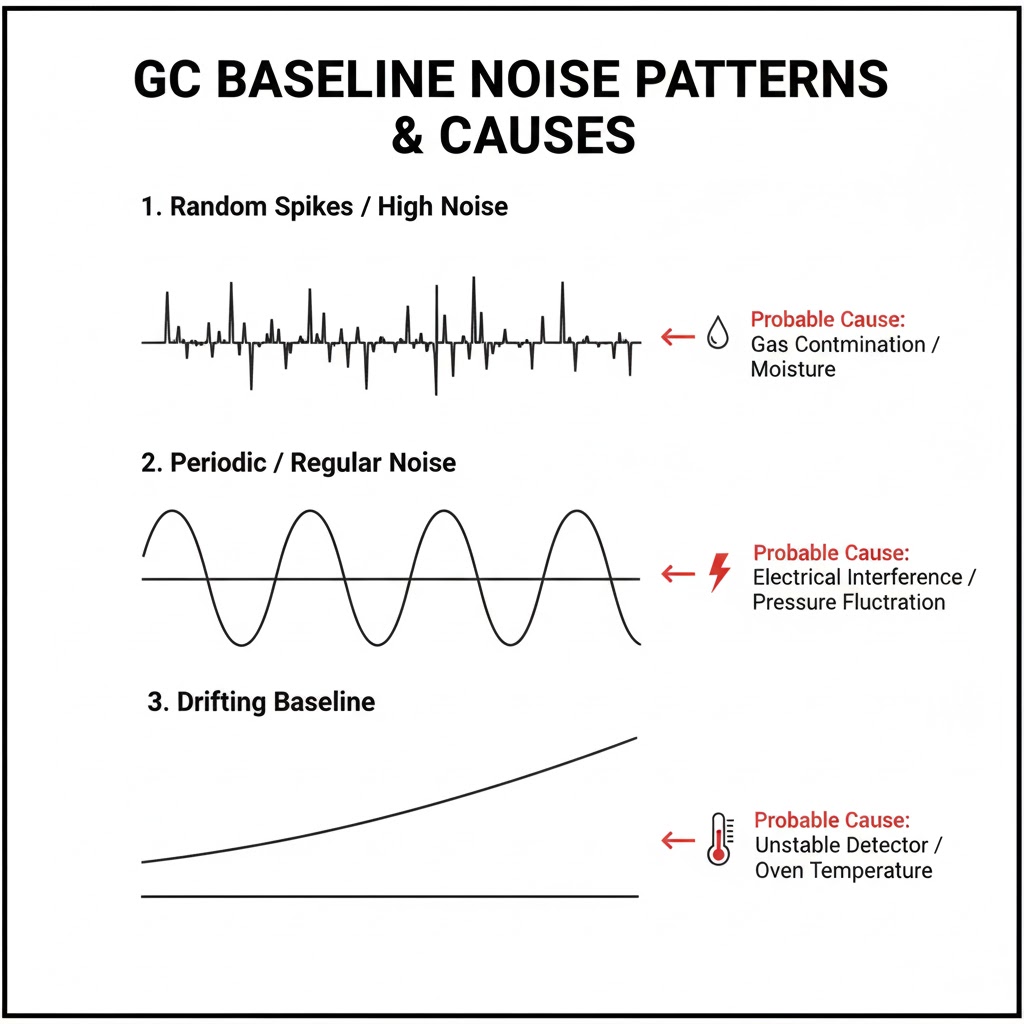 GC BASELINE NOISE PATTERNS & CAUSES

1. Random Spikes / High Noise

Probable Cause:
Gas Contmination / Moisture

2. Periodic / Regular Noise

Probable Cause:
Electrical Interference / Pressure Fluctration

3. Drifting Baseline

Probable Cause:
Unstable Detector / Oven Temperature